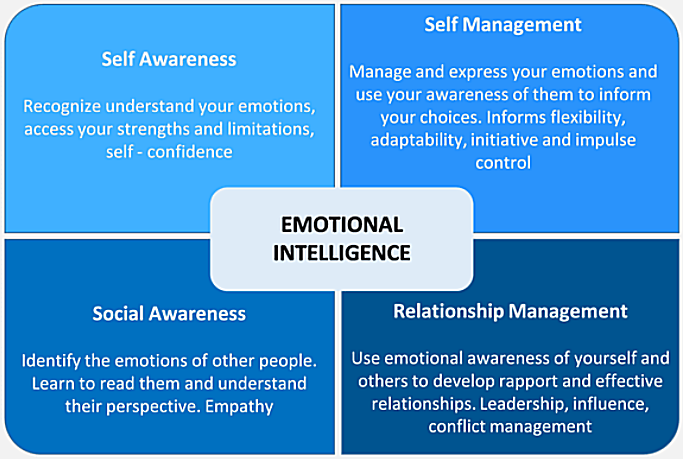 Self Awareness

Recognize understand your emotions, access your strengths and limitations, self - confidence

Self Management

Manage and express your emotions and use your awareness of them to inform your choices. Informs flexibility, adaptability, initiative and impulse control

EMOTIONAL INTELLIGENCE

Social Awareness

Identify the emotions of other people. Learn to read them and understand their perspective. Empathy

Relationship Management

Use emotional awareness of yourself and others to develop rapport and effective relationships. Leadership, influence, conflict management